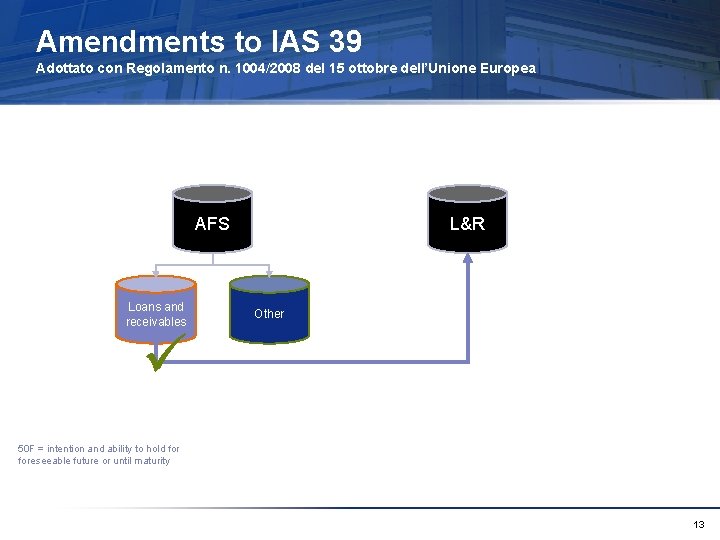 Amendments to IAS 39
Adottato con Regolamento n. 1004/2008 del 15 ottobre dell'Unione Europea

AFS

L&R

Loans and receivables

Other

50F = intention and ability to hold for foreseeable future or until maturity

13